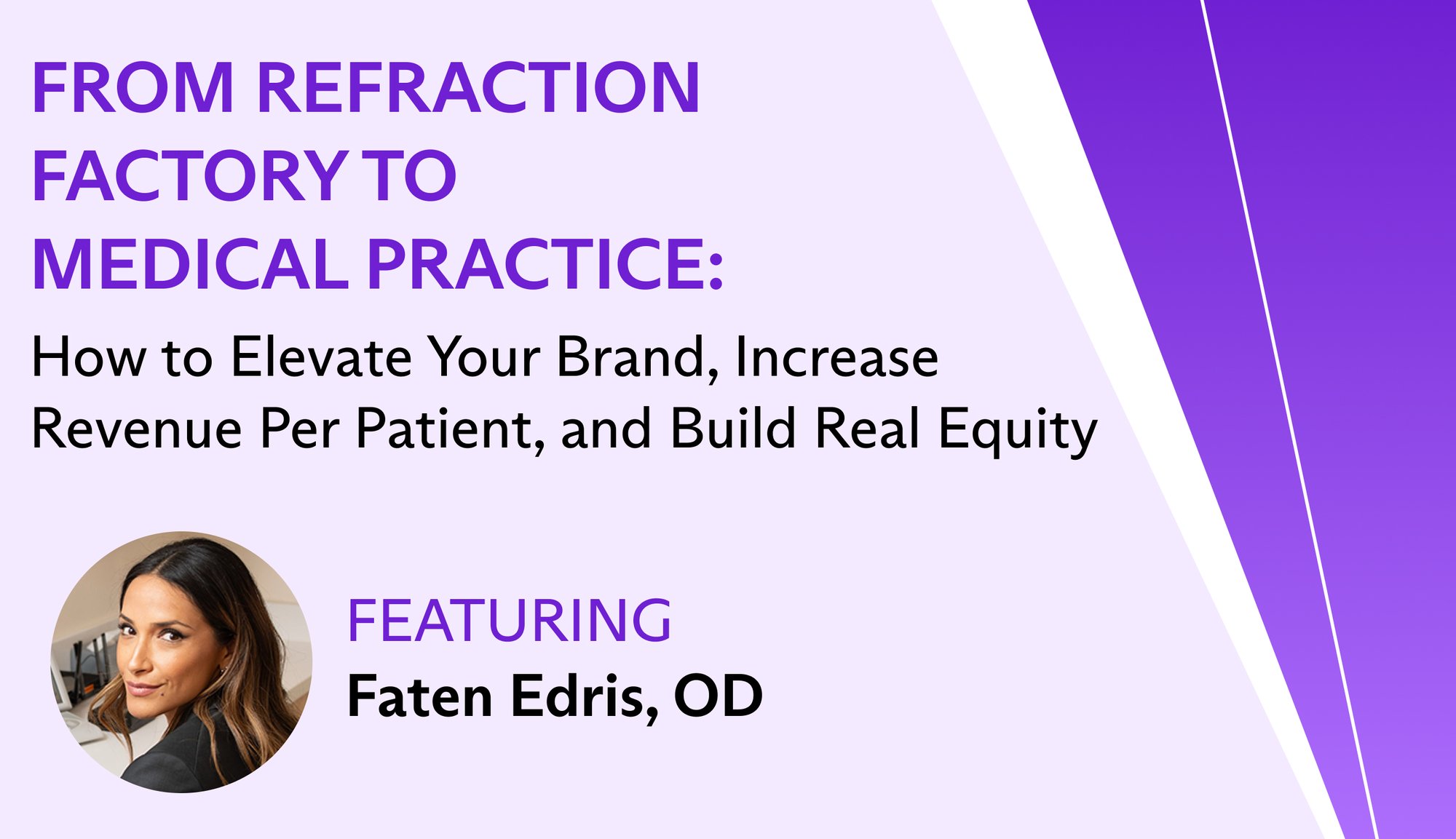 FROM REFRACTION FACTORY TO MEDICAL PRACTICE:

How to Elevate Your Brand, Increase Revenue Per Patient, and Build Real Equity

FEATURING
Faten Edris, OD